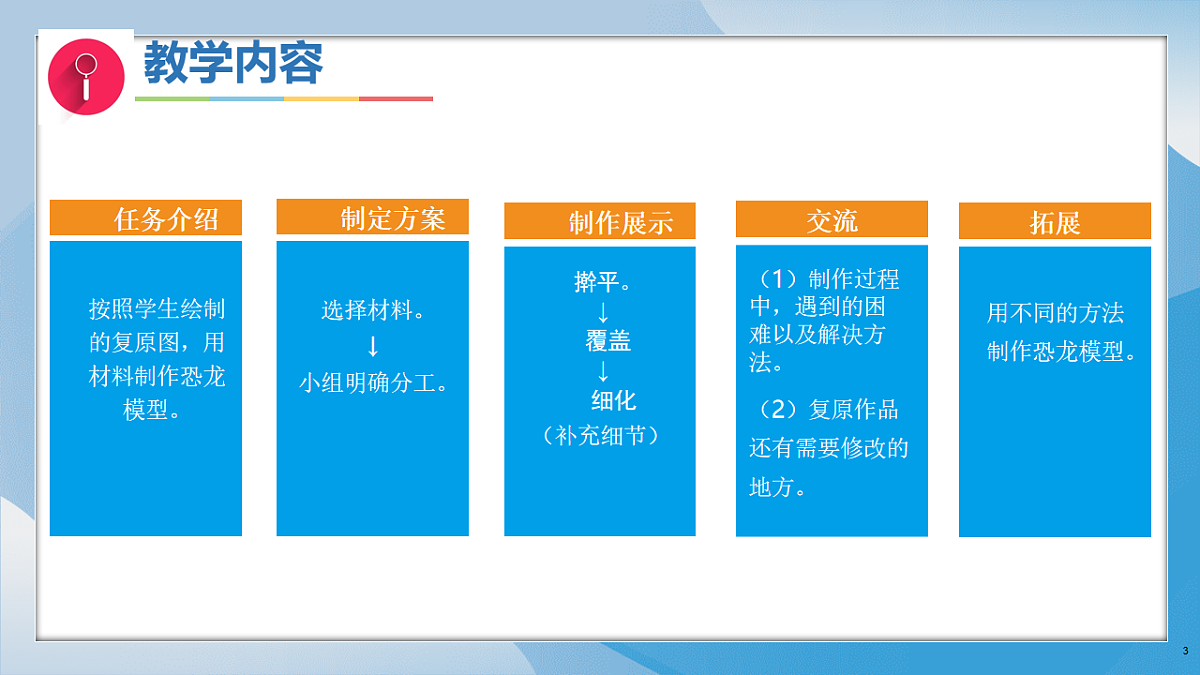 教学内容

任务介绍

按照学生绘制的复原图，用材料制作恐龙模型。

制定方案

选择材料。
↓
小组明确分工。

制作展示

擀平。
↓
覆盖
↓
细化
（补充细节）

交流

（1）制作过程中，遇到的困难以及解决方法。

（2）复原作品还有需要修改的地方。

拓展

用不同的方法制作恐龙模型。

3